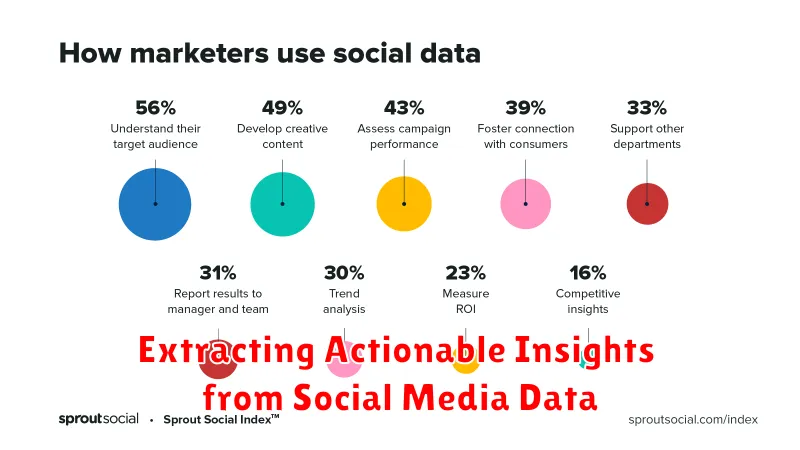 How marketers use social data

56%
Understand their target audience

49%
Develop creative content

43%
Assess campaign performance

39%
Foster connection with consumers

33%
Support other departments

31%
Report results to manager and team

30%
Trend analysis

23%
Measure ROI

16%
Competitive insights

Extracting Actionable Insights from Social Media Data

sproutsocial • Sprout Social Index™

sproutsocial.com/index